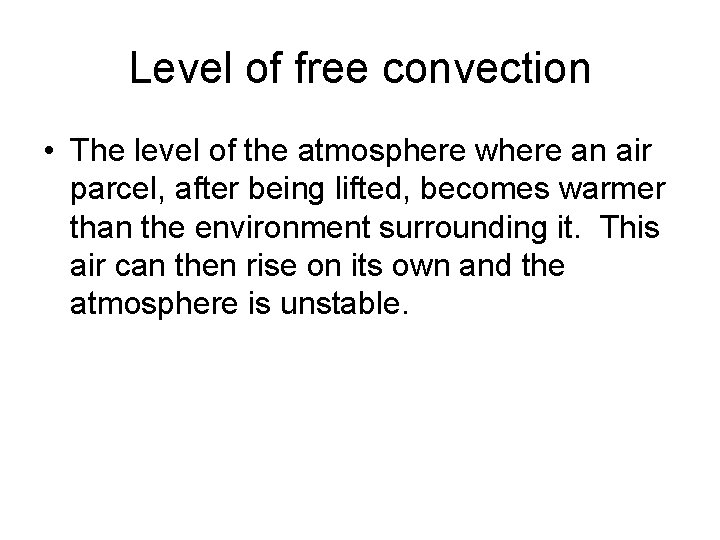 Level of free convection

• The level of the atmosphere where an air parcel, after being lifted, becomes warmer than the environment surrounding it. This air can then rise on its own and the atmosphere is unstable.